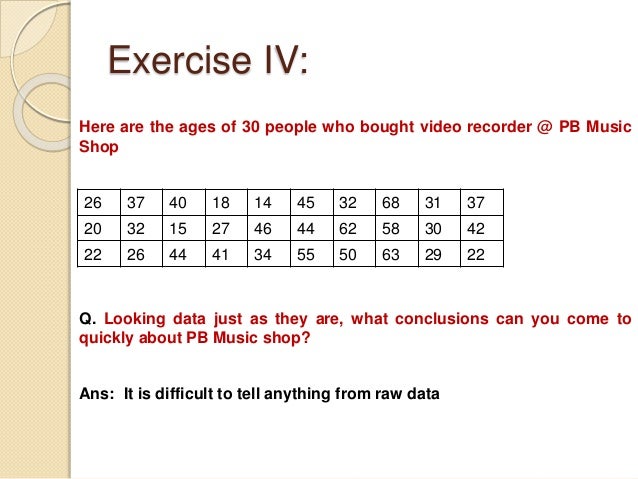 Exercise IV:

Here are the ages of 30 people who bought video recorder @ PB Music Shop

| 26 | 37 | 40 | 18 | 14 | 45 | 32 | 68 | 31 | 37 |
|---|---|---|---|---|---|---|---|---|---|
| 20 | 32 | 15 | 27 | 46 | 44 | 62 | 58 | 30 | 42 |
| 22 | 26 | 44 | 41 | 34 | 55 | 50 | 63 | 29 | 22 |

Q. Looking data just as they are, what conclusions can you come to quickly about PB Music shop?

Ans: It is difficult to tell anything from raw data